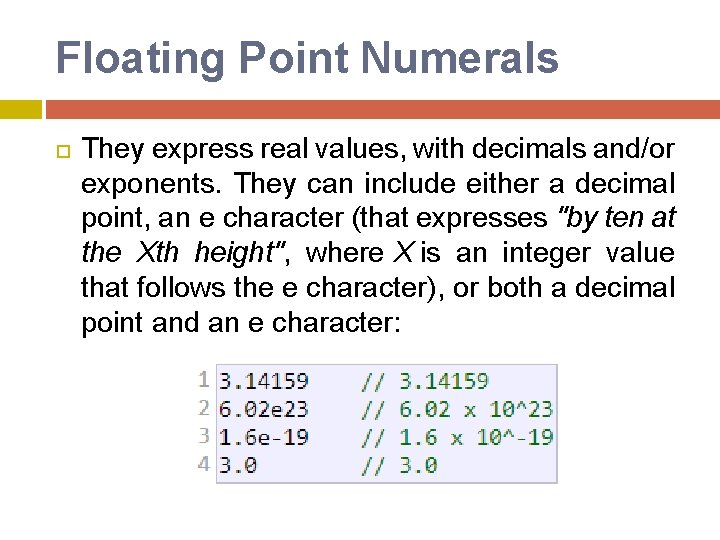 Floating Point Numerals

They express real values, with decimals and/or exponents. They can include either a decimal point, an e character (that expresses "by ten at the Xth height", where X is an integer value that follows the e character), or both a decimal point and an e character:

1 3.14159 // 3.14159
2 6.02e23 // 6.02 x 10^23
3 1.6e-19 // 1.6 x 10^-19
4 3.0 // 3.0